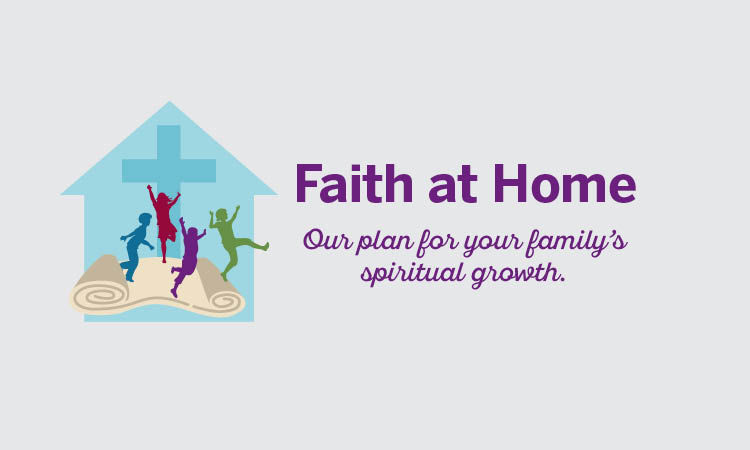 Faith at Home

Our plan for your family's spiritual growth.